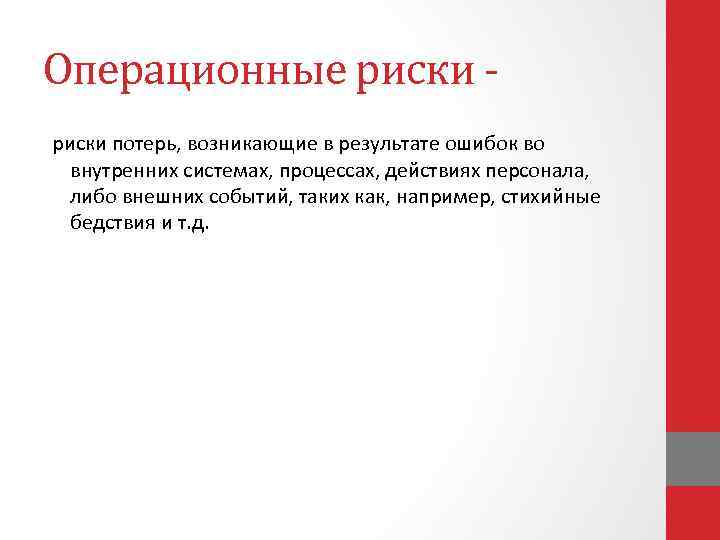 Операционные риски -

риски потерь, возникающие в результате ошибок во внутренних системах, процессах, действиях персонала, либо внешних событий, таких как, например, стихийные бедствия и т.д.